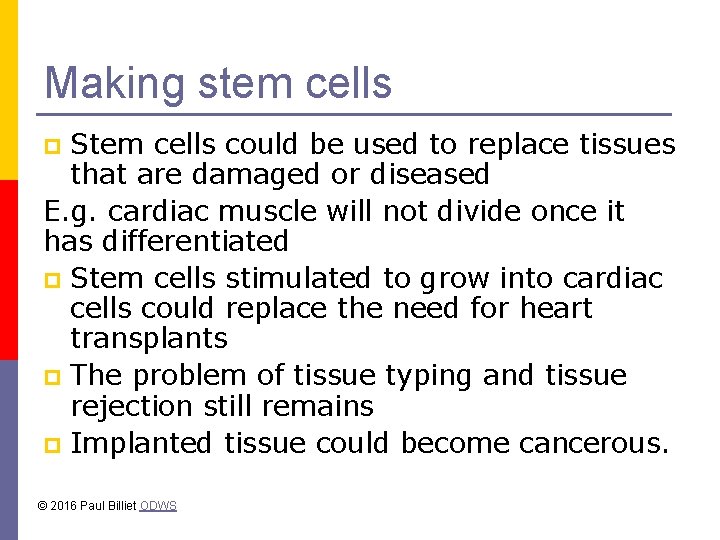 Making stem cells

Stem cells could be used to replace tissues that are damaged or diseased

E.g. cardiac muscle will not divide once it has differentiated

Stem cells stimulated to grow into cardiac cells could replace the need for heart transplants

The problem of tissue typing and tissue rejection still remains

Implanted tissue could become cancerous.

© 2016 Paul Billiet ODWS